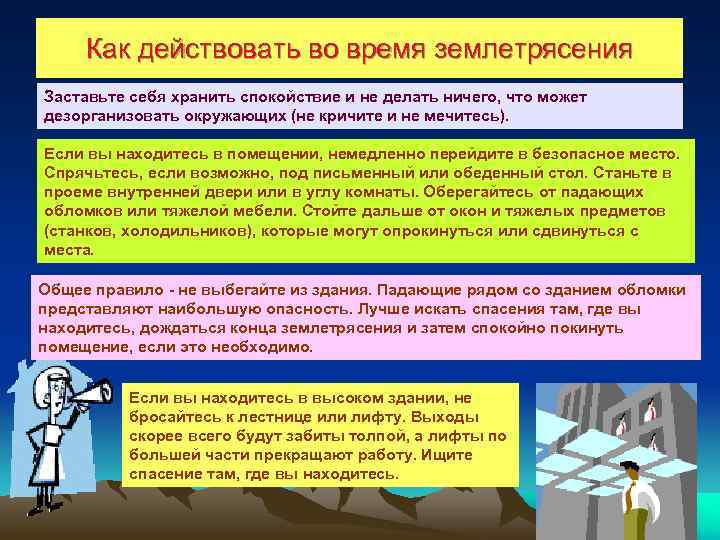 Как действовать во время землетрясения

Заставьте себя хранить спокойствие и не делать ничего, что может дезорганизовать окружающих (не кричите и не мечитесь).

Если вы находитесь в помещении, немедленно перейдите в безопасное место. Спрячьтесь, если возможно, под письменный или обеденный стол. Станьте в проеме внутренней двери или в углу комнаты. Оберегайтесь от падающих обломков или тяжелой мебели. Стойте дальше от окон и тяжелых предметов (станков, холодильников), которые могут опрокинуться или сдвинуться с места.

Общее правило - не выбегайте из здания. Падающие рядом со зданием обломки представляют наибольшую опасность. Лучше искать спасения там, где вы находитесь, дождаться конца землетрясения и затем спокойно покинуть помещение, если это необходимо.

Если вы находитесь в высоком здании, не бросайтесь к лестнице или лифту. Выходы скорее всего будут забиты толпой, а лифты по большей части прекращают работу. Ищите спасение там, где вы находитесь.